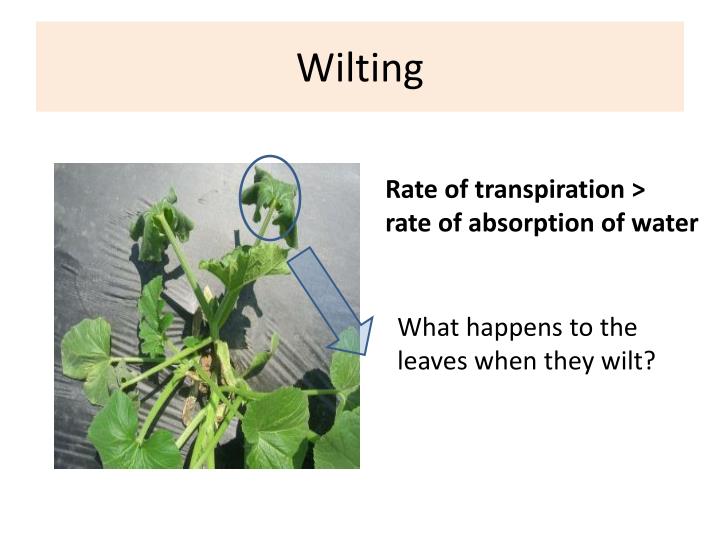 Wilting

Rate of transpiration > rate of absorption of water

What happens to the leaves when they wilt?